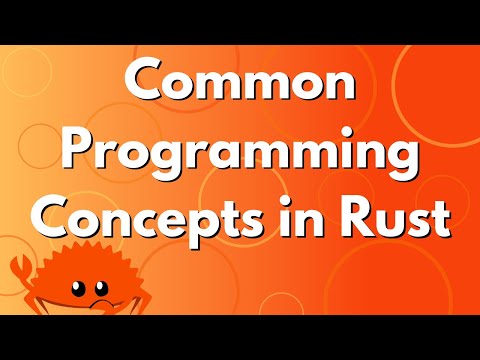 Common Programming Concepts in Rust